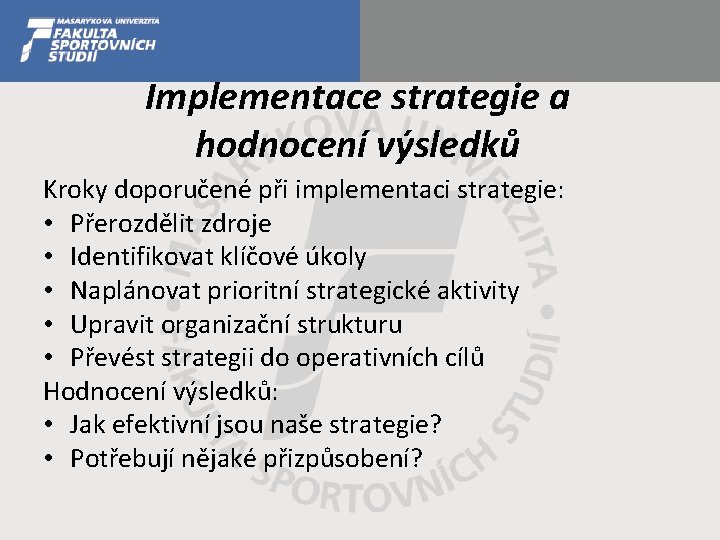 MASARYKOVA UNIVERZITA
FAKULTA
SPORTOVNÍCH
STUDIÍ

Implementace strategie a hodnocení výsledků

Kroky doporučené při implementaci strategie:
• Přerozdělit zdroje
• Identifikovat klíčové úkoly
• Naplánovat prioritní strategické aktivity
• Upravit organizační strukturu
• Převést strategii do operativních cílů
Hodnocení výsledků:
• Jak efektivní jsou naše strategie?
• Potřebují nějaké přizpůsobení?

MASARYKOVA UNIVERZITA • FAKULTA SPORTOVNÍCH STUDIÍ